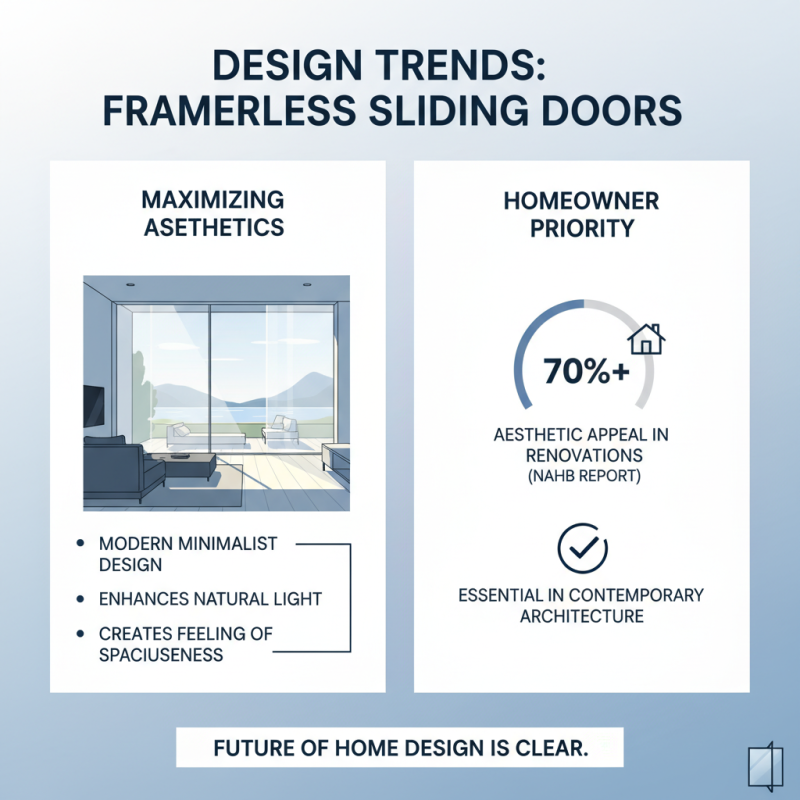 DESIGN TRENDS: FRAMERLESS SLIDING DOORS

MAXIMIZING ASETHETICS

• MODERN MINIMALIST DESIGN
• ENHANCES NATURAL LIGHT
• CREATES FEELING OF SPACIUSENESS

HOMEOWNER PRIORITY

70%+

AESTHETIC APPEAL IN RENOVATIONS (NAHB REPORT)

ESSENTIAL IN CONTEMPORARY ARCHITECTURE

FUTURE OF HOME DESIGN IS CLEAR.